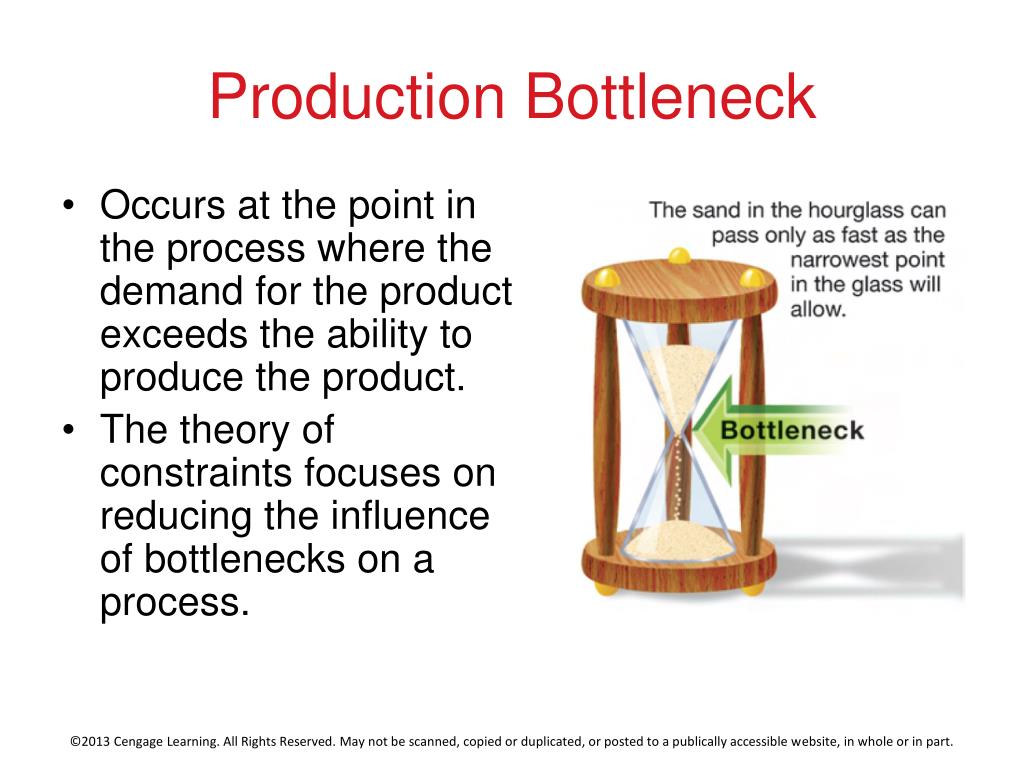 Production Bottleneck

• Occurs at the point in the process where the demand for the product exceeds the ability to produce the product.
• The theory of constraints focuses on reducing the influence of bottlenecks on a process.

The sand in the hourglass can pass only as fast as the narrowest point in the glass will allow.

Bottleneck

©2013 Cengage Learning. All Rights Reserved. May not be scanned, copied or duplicated, or posted to a publically accessible website, in whole or in part.